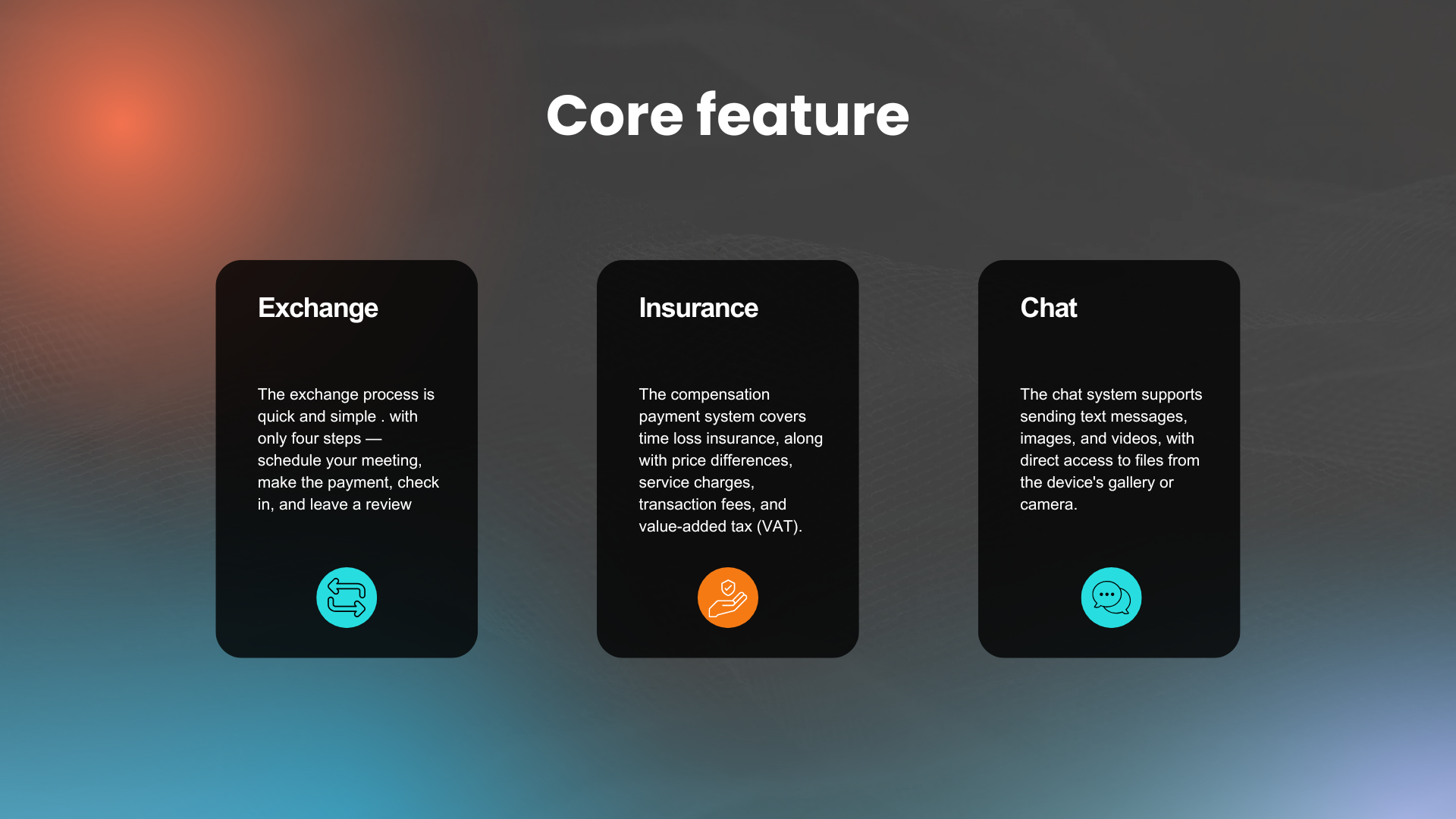 Core feature

Exchange

The exchange process is quick and simple . with only four steps — schedule your meeting, make the payment, check in, and leave a review

Insurance

The compensation payment system covers time loss insurance, along with price differences, service charges, transaction fees, and value-added tax (VAT).

Chat

The chat system supports sending text messages, images, and videos, with direct access to files from the device's gallery or camera.